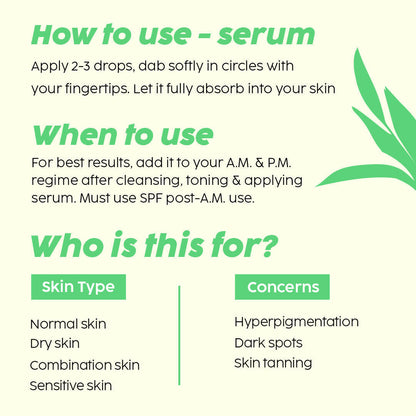 How to use - serum
Apply 2-3 drops, dab softly in circles with your fingertips. Let it fully absorb into your skin

When to use
For best results, add it to your A.M. & P.M. regime after cleansing, toning & applying serum. Must use SPF post-A.M. use.

Who is this for?

Skin Type
Normal skin
Dry skin
Combination skin
Sensitive skin

Concerns
Hyperpigmentation
Dark spots
Skin tanning